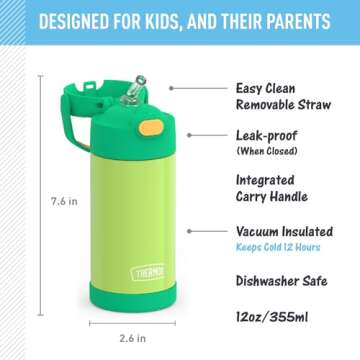 DESIGNED FOR KIDS, AND THEIR PARENTS

7.6 in

THERMOS

2.6 in

Easy Clean Removable Straw

Leak-proof (When Closed)

Integrated Carry Handle

Vacuum Insulated
Keeps Cold 12 Hours

Dishwasher Safe

12oz/355ml